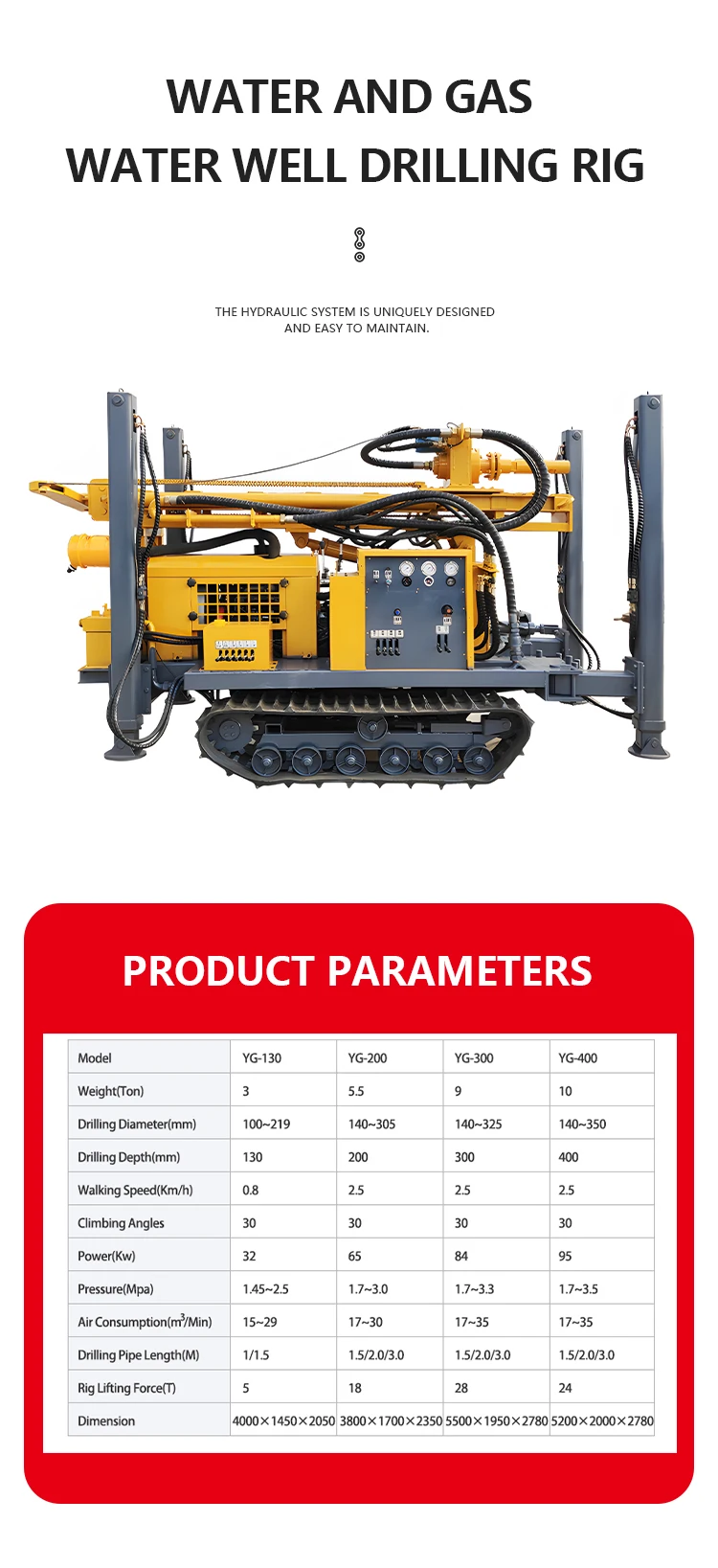 WATER AND GAS
WATER WELL DRILLING RIG

THE HYDRAULIC SYSTEM IS UNIQUELY DESIGNED AND EASY TO MAINTAIN.

PRODUCT PARAMETERS

| Model | YG-130 | YG-200 | YG-300 | YG-400 |
|---|---|---|---|---|
| Weight(Ton) | 3 | 5.5 | 9 | 10 |
| Drilling Diameter(mm) | 100~219 | 140~305 | 140~325 | 140~350 |
| Drilling Depth(mm) | 130 | 200 | 300 | 400 |
| Walking Speed(Km/h) | 0.8 | 2.5 | 2.5 | 2.5 |
| Climbing Angles | 30 | 30 | 30 | 30 |
| Power(Kw) | 32 | 65 | 84 | 95 |
| Pressure(Mpa) | 1.45~2.5 | 1.7~3.0 | 1.7~3.3 | 1.7~3.5 |
| Air Consumption($m^3$/Min) | 15~29 | 17~30 | 17~35 | 17~35 |
| Drilling Pipe Length(M) | 1/1.5 | 1.5/2.0/3.0 | 1.5/2.0/3.0 | 1.5/2.0/3.0 |
| Rig Lifting Force(T) | 5 | 18 | 28 | 24 |
| Dimension | 4000×1450×2050 | 3800×1700×2350 | 5500×1950×2780 | 5200×2000×2780 |